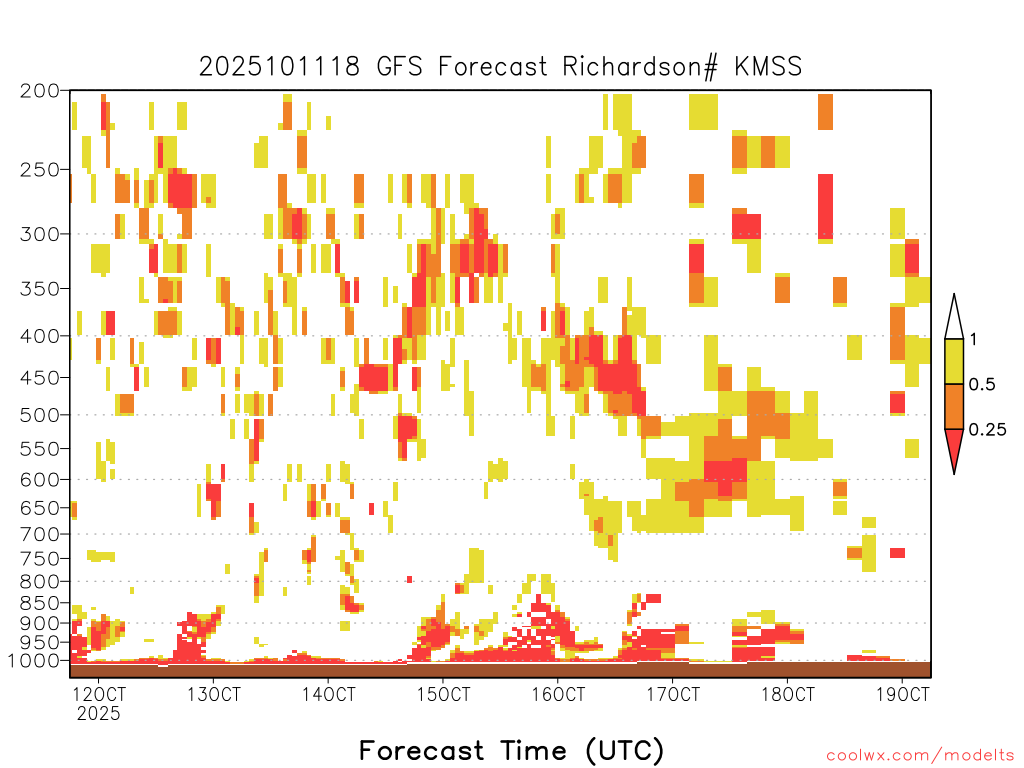 2025101118 GFS Forecast Richardson# KMSS

200
250
300
350
400
450
500
550
600
650
700
750
800
850
900
950
1000

1
0.5
0.25

12OCT
2025
13OCT
14OCT
15OCT
16OCT
17OCT
18OCT
19OCT

Forecast Time (UTC)

coolwx.com/modelts